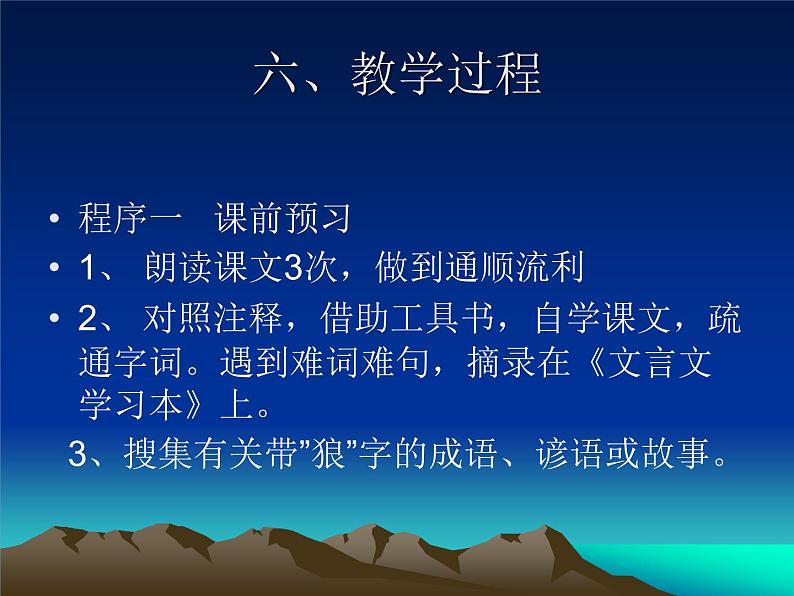 六、教学过程

• 程序一　课前预习
• 1、 朗读课文3次，做到通顺流利
• 2、 对照注释，借助工具书，自学课文，疏通字词。遇到难词难句，摘录在《文言文学习本》上。
3、搜集有关带”狼”字的成语、谚语或故事。